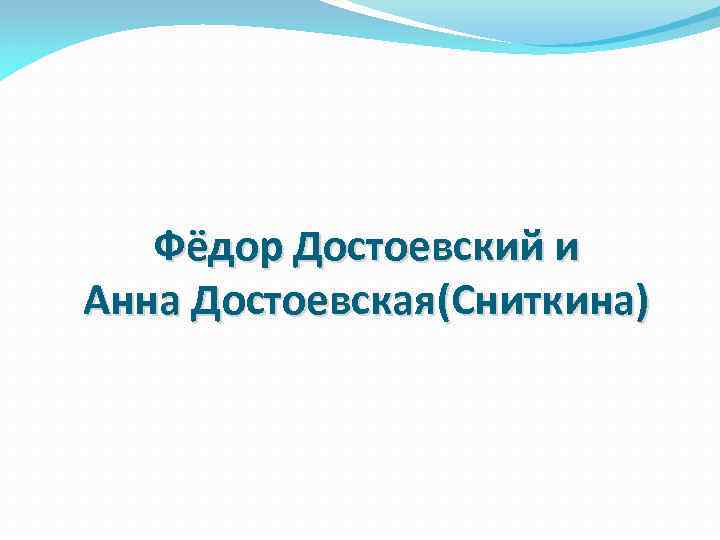 Фёдор Достоевский и
Анна Достоевская(Сниткина)